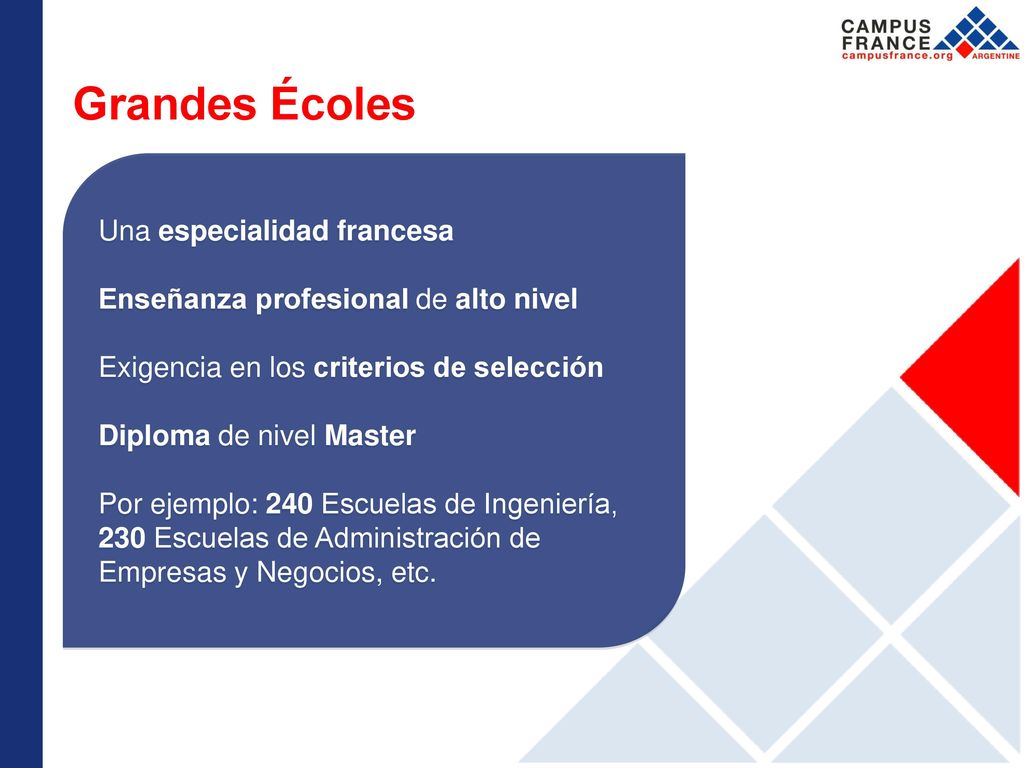 CAMPUS FRANCE
campusfrance.org ARGENTINE

Grandes Écoles

Una especialidad francesa

Enseñanza profesional de alto nivel

Exigencia en los criterios de selección

Diploma de nivel Master

Por ejemplo: 240 Escuelas de Ingeniería, 230 Escuelas de Administración de Empresas y Negocios, etc.